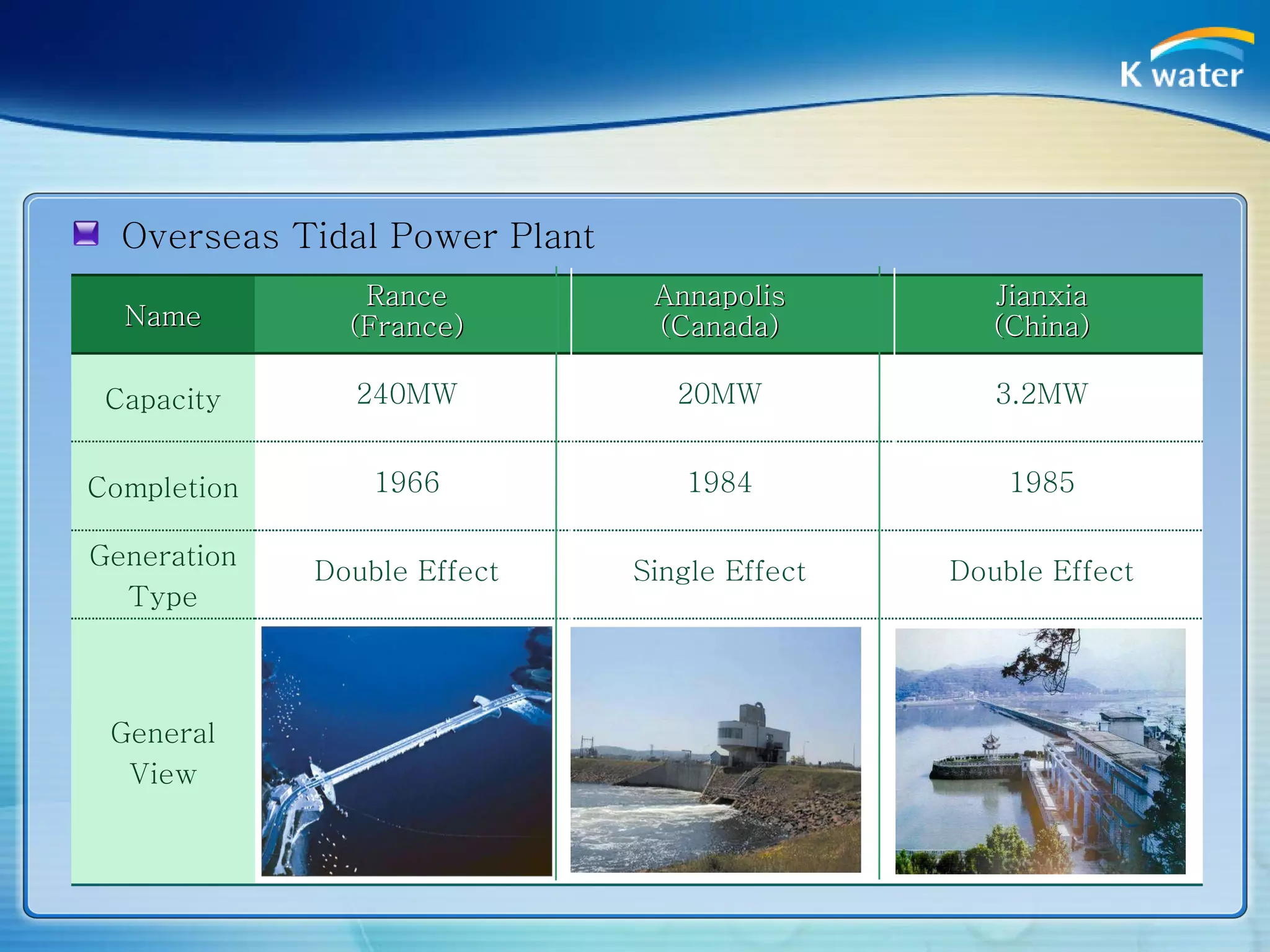 K water

Overseas Tidal Power Plant

| Name | Rance (France) | Annapolis (Canada) | Jianxia (China) |
|---|---|---|---|
| Capacity | 240MW | 20MW | 3.2MW |
| Completion | 1966 | 1984 | 1985 |
| Generation Type | Double Effect | Single Effect | Double Effect |
| General View | | | |